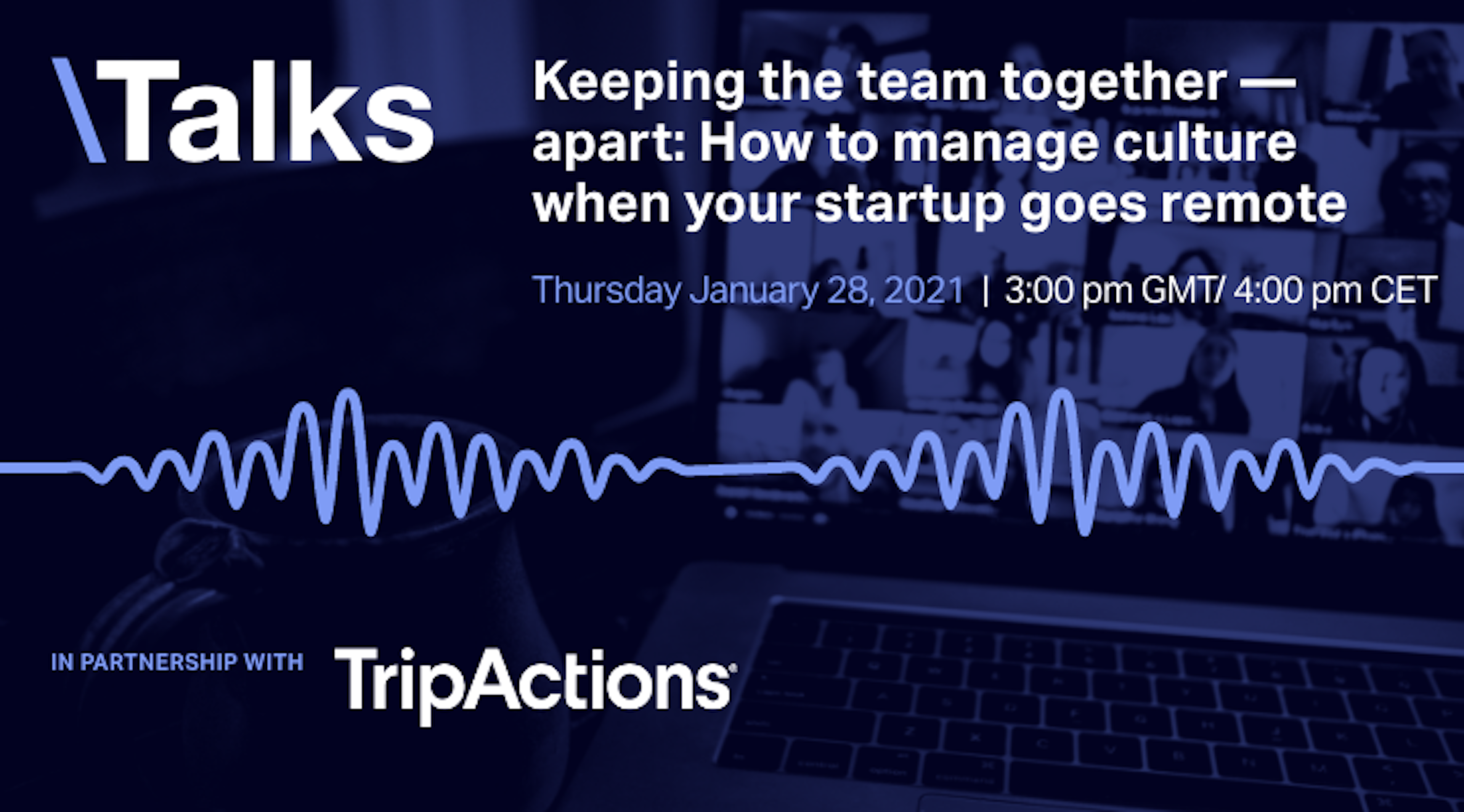 \Talks

Keeping the team together — apart: How to manage culture when your startup goes remote

Thursday January 28, 2021 | 3:00 pm GMT/ 4:00 pm CET

IN PARTNERSHIP WITH TripActions